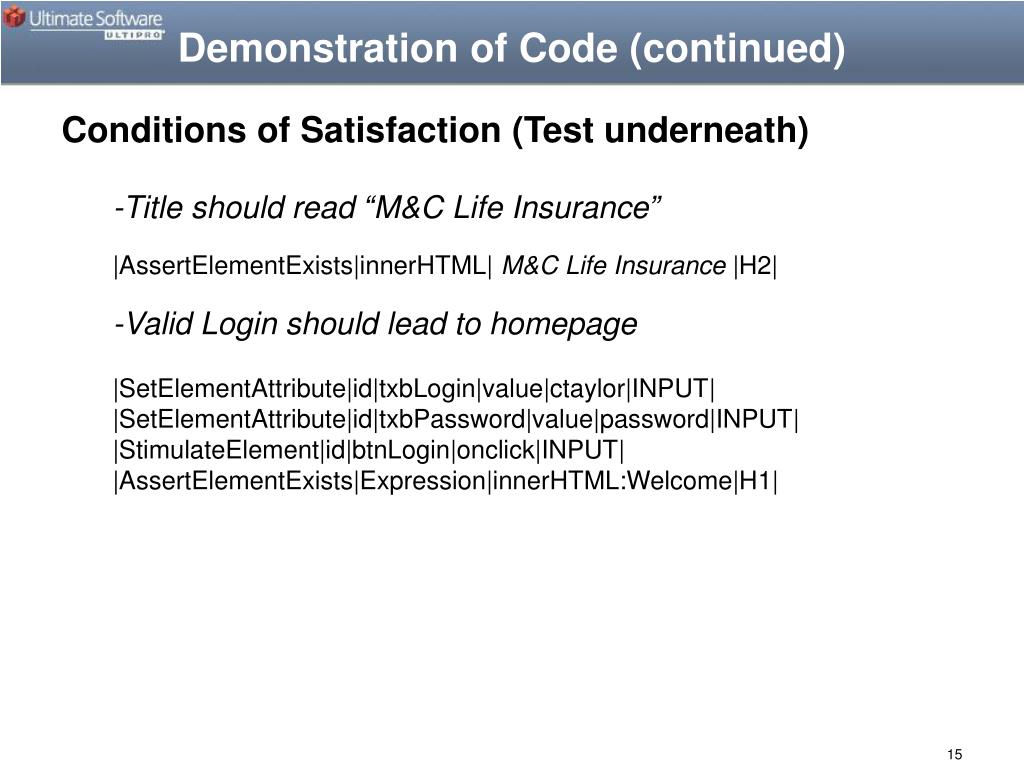 Ultimate Software
ULTIPRO

Demonstration of Code (continued)

Conditions of Satisfaction (Test underneath)

-Title should read “M&C Life Insurance”

|AssertElementExists|innerHTML| M&C Life Insurance |H2|

-Valid Login should lead to homepage

|SetElementAttribute|id|txbLogin|value|ctaylor|INPUT|
|SetElementAttribute|id|txbPassword|value|password|INPUT|
|StimulateElement|id|btnLogin|onclick|INPUT|
|AssertElementExists|Expression|innerHTML:Welcome|H1|

15